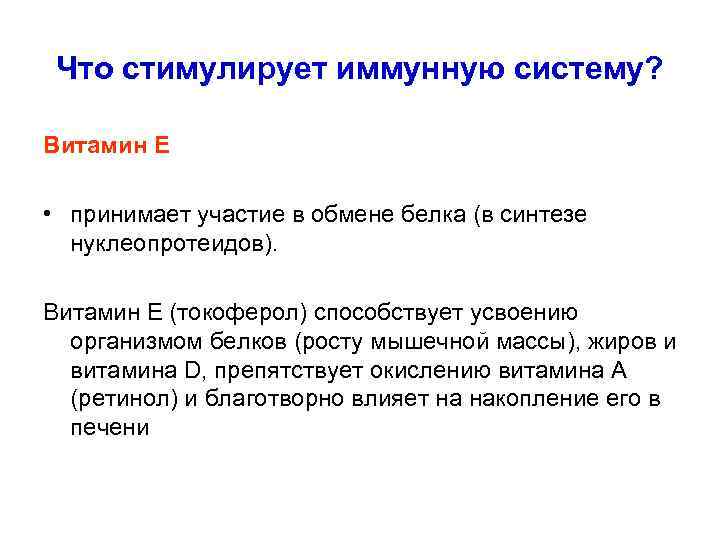 Что стимулирует иммунную систему?

Витамин Е

• принимает участие в обмене белка (в синтезе нуклеопротеидов).

Витамин Е (токоферол) способствует усвоению организмом белков (росту мышечной массы), жиров и витамина D, препятствует окислению витамина А (ретинол) и благотворно влияет на накопление его в печени